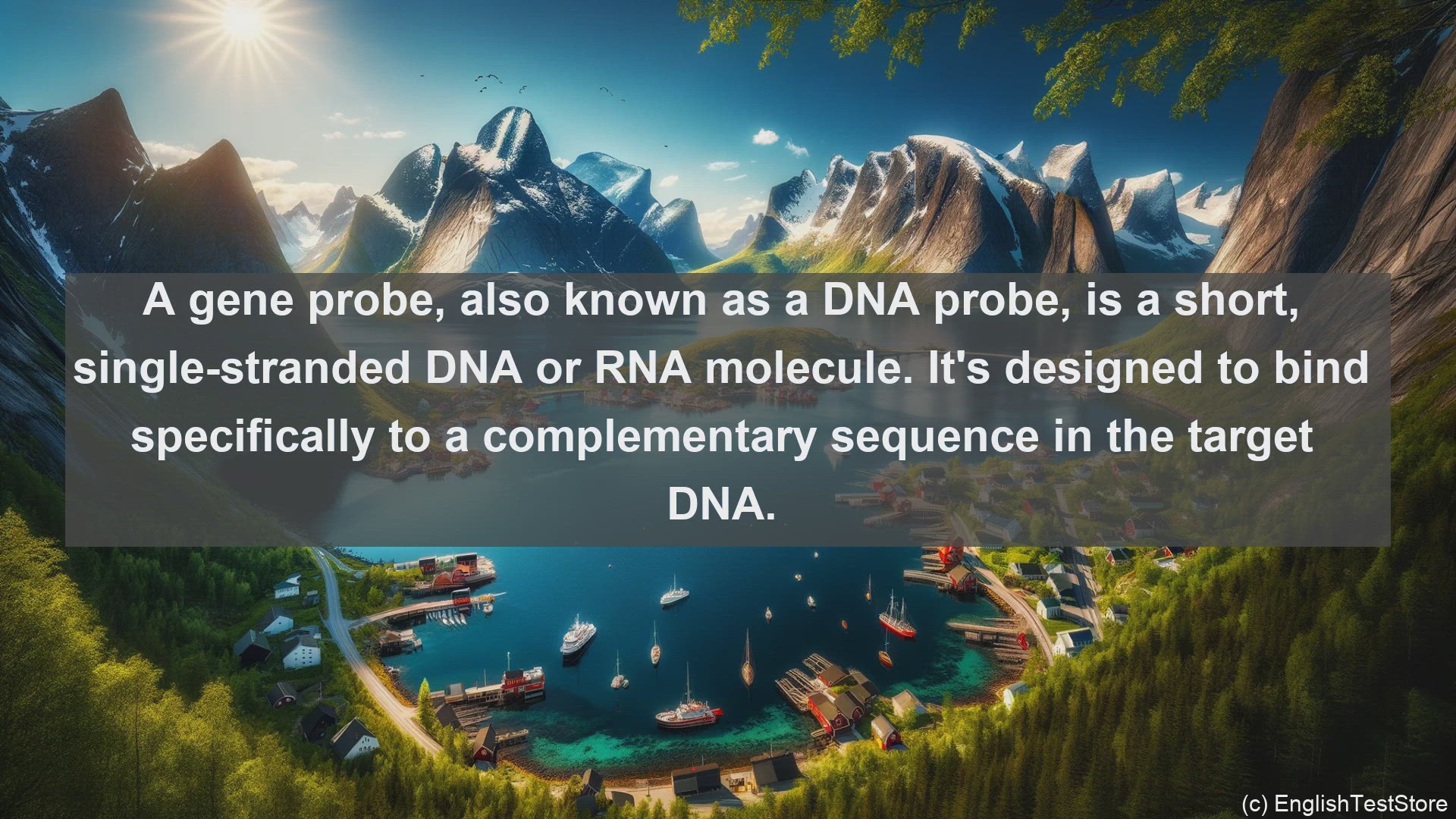 A gene probe, also known as a DNA probe, is a short, single-stranded DNA or RNA molecule. It's designed to bind specifically to a complementary sequence in the target DNA.

(c) EnglishTestStore